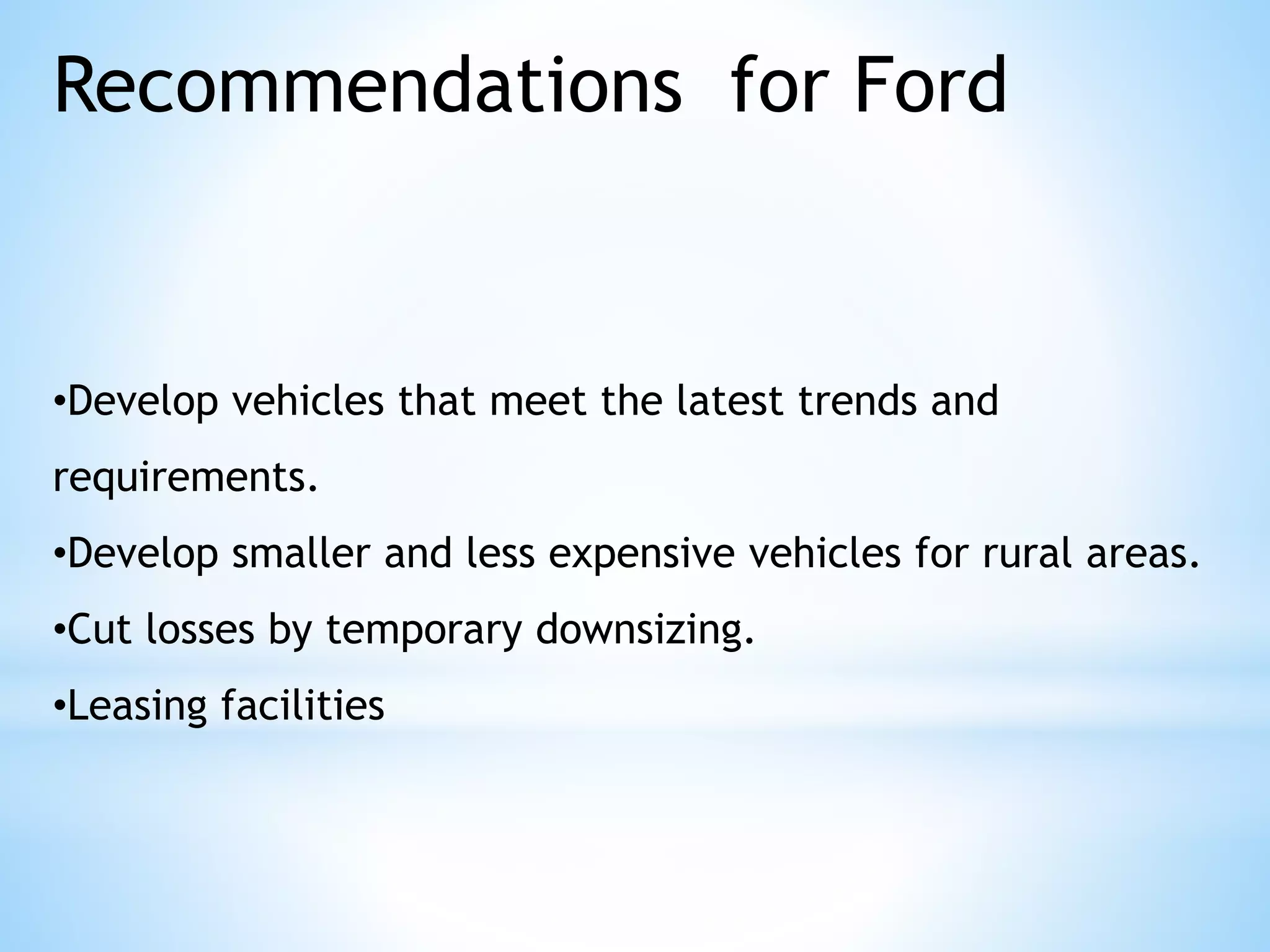 Recommendations for Ford

•Develop vehicles that meet the latest trends and requirements.
•Develop smaller and less expensive vehicles for rural areas.
•Cut losses by temporary downsizing.
•Leasing facilities